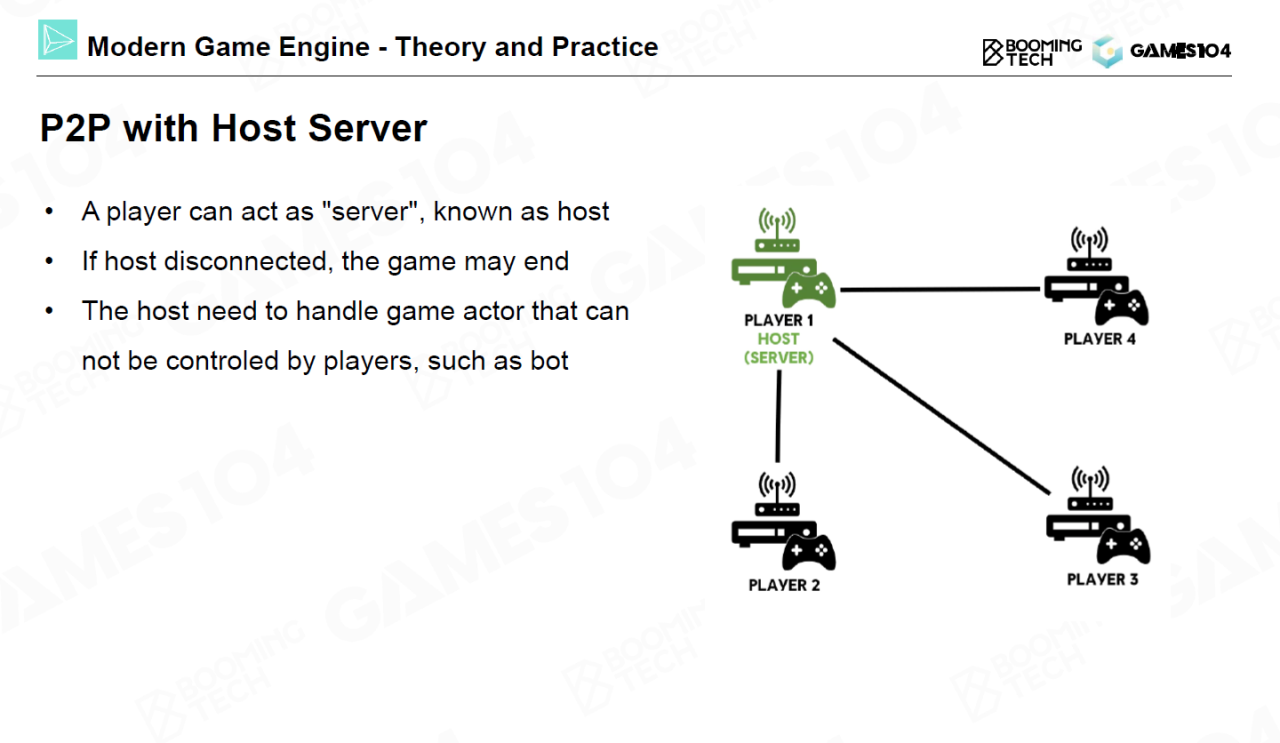 Modern Game Engine - Theory and Practice

BOOMING TECH GAMES104

P2P with Host Server

• A player can act as "server", known as host
• If host disconnected, the game may end
• The host need to handle game actor that can not be controled by players, such as bot

PLAYER 1
HOST
(SERVER)

PLAYER 4

PLAYER 2

PLAYER 3